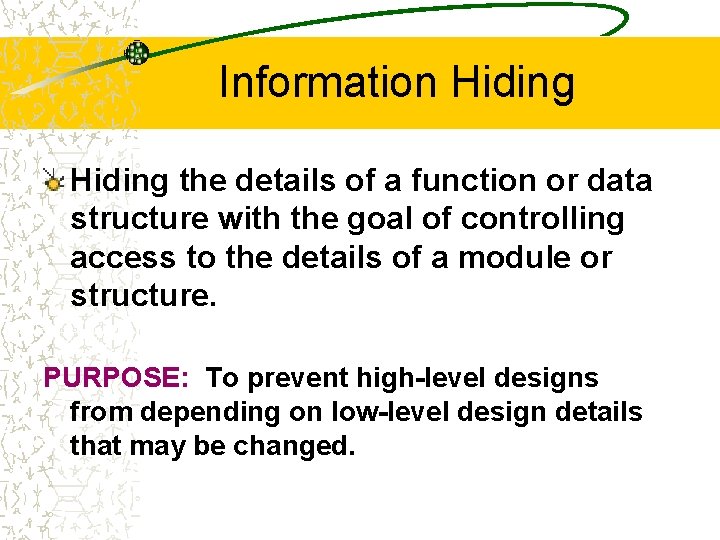 Information Hiding

Hiding the details of a function or data structure with the goal of controlling access to the details of a module or structure.

PURPOSE: To prevent high-level designs from depending on low-level design details that may be changed.